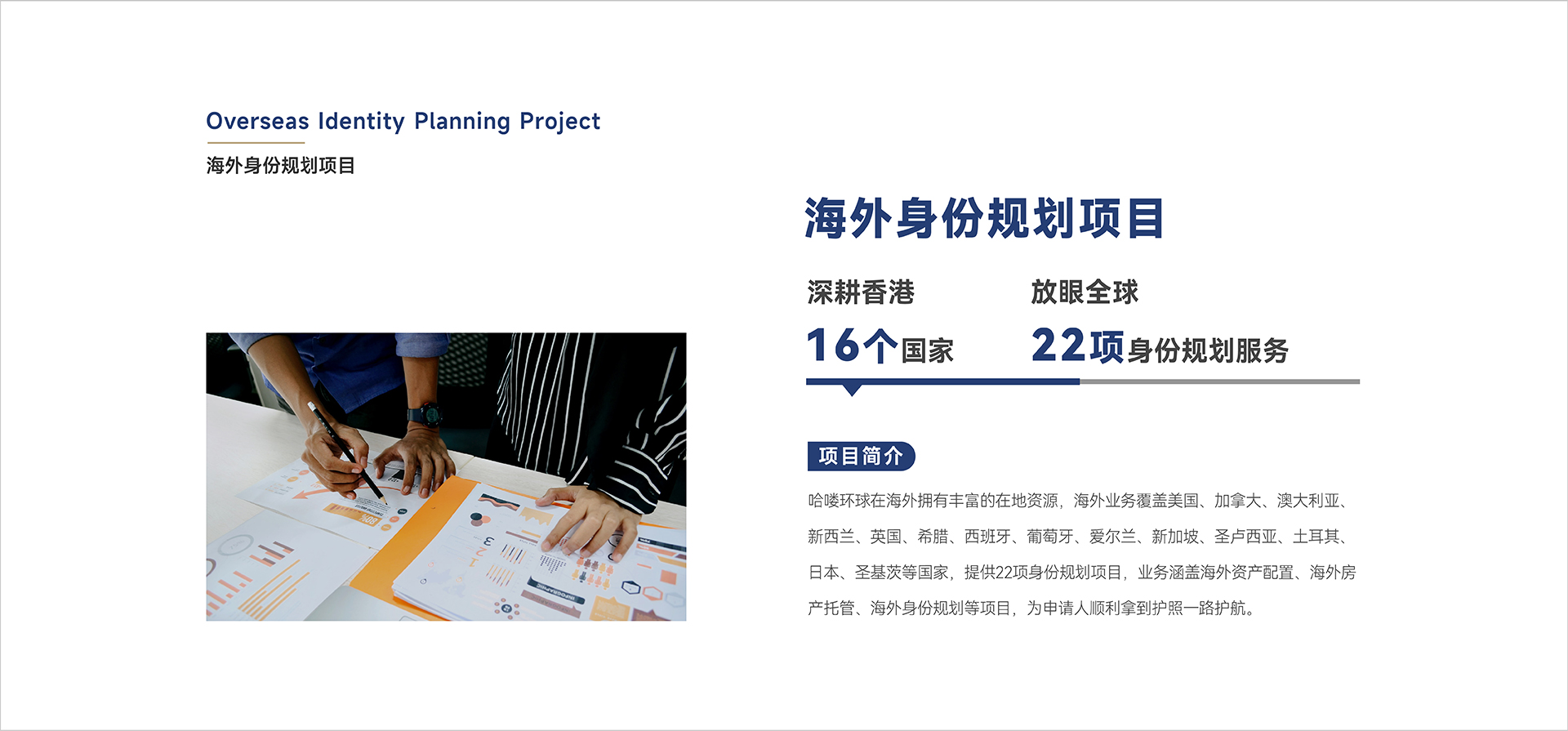 Overseas Identity Planning Project

海外身份规划项目

海外身份规划项目

深耕香港

16个国家

放眼全球

22项身份规划服务

项目简介

哈喽环球在海外拥有丰富的在地资源，海外业务覆盖美国、加拿大、澳大利亚、新西兰、英国、希腊、西班牙、葡萄牙、爱尔兰、新加坡、圣卢西亚、土耳其、日本、圣基茨等国家，提供22项身份规划项目，业务涵盖海外资产配置、海外房产托管、海外身份规划等项目，为申请人顺利拿到护照一路护航。